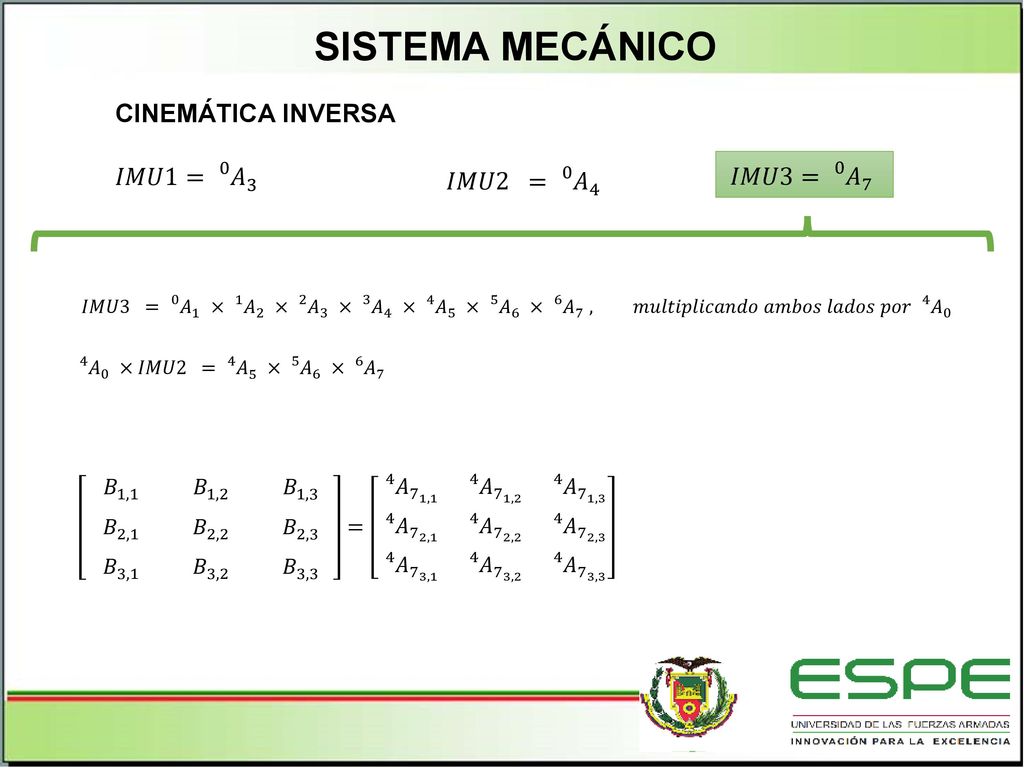 SISTEMA MECÁNICO

CINEMÁTICA INVERSA

$IMU1 = {}^{0}A_{3}$

$IMU2 = {}^{0}A_{4}$

$IMU3 = {}^{0}A_{7}$

$IMU3 = {}^{0}A_{1} \times {}^{1}A_{2} \times {}^{2}A_{3} \times {}^{3}A_{4} \times {}^{4}A_{5} \times {}^{5}A_{6} \times {}^{6}A_{7}$ , $multiplicando\ ambos\ lados\ por\ {}^{4}A_{0}$

${}^{4}A_{0} \times IMU2 = {}^{4}A_{5} \times {}^{5}A_{6} \times {}^{6}A_{7}$

$\begin{bmatrix} B_{1,1} & B_{1,2} & B_{1,3} \\ B_{2,1} & B_{2,2} & B_{2,3} \\ B_{3,1} & B_{3,2} & B_{3,3} \end{bmatrix} = \begin{bmatrix} {}^{4}A_{7_{1,1}} & {}^{4}A_{7_{1,2}} & {}^{4}A_{7_{1,3}} \\ {}^{4}A_{7_{2,1}} & {}^{4}A_{7_{2,2}} & {}^{4}A_{7_{2,3}} \\ {}^{4}A_{7_{3,1}} & {}^{4}A_{7_{3,2}} & {}^{4}A_{7_{3,3}} \end{bmatrix}$

ESPE
UNIVERSIDAD DE LAS FUERZAS ARMADAS
INNOVACIÓN PARA LA EXCELENCIA